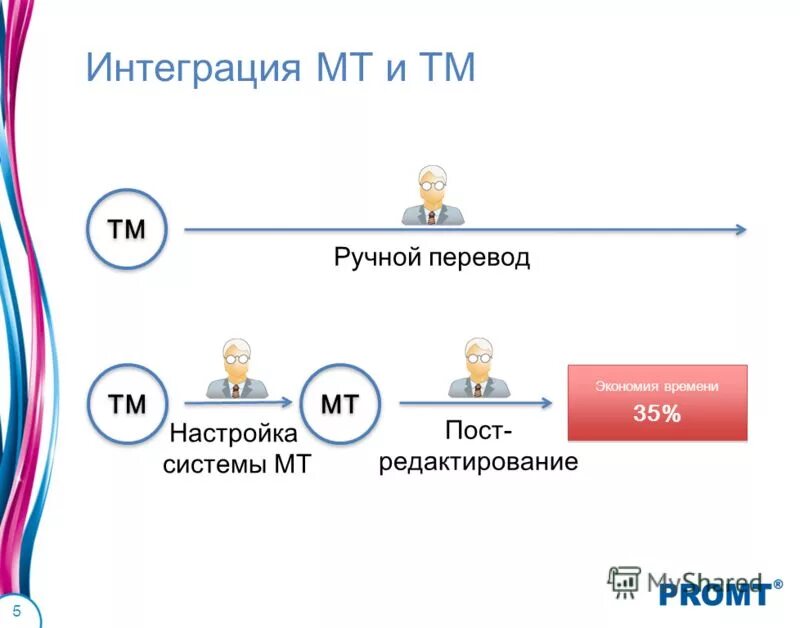 Интеграция МТ и ТМ

ТМ

Ручной перевод

ТМ

Настройка системы МТ

МТ

Пост-редактирование

Экономия времени

35%

MyShared

PROMT®

5